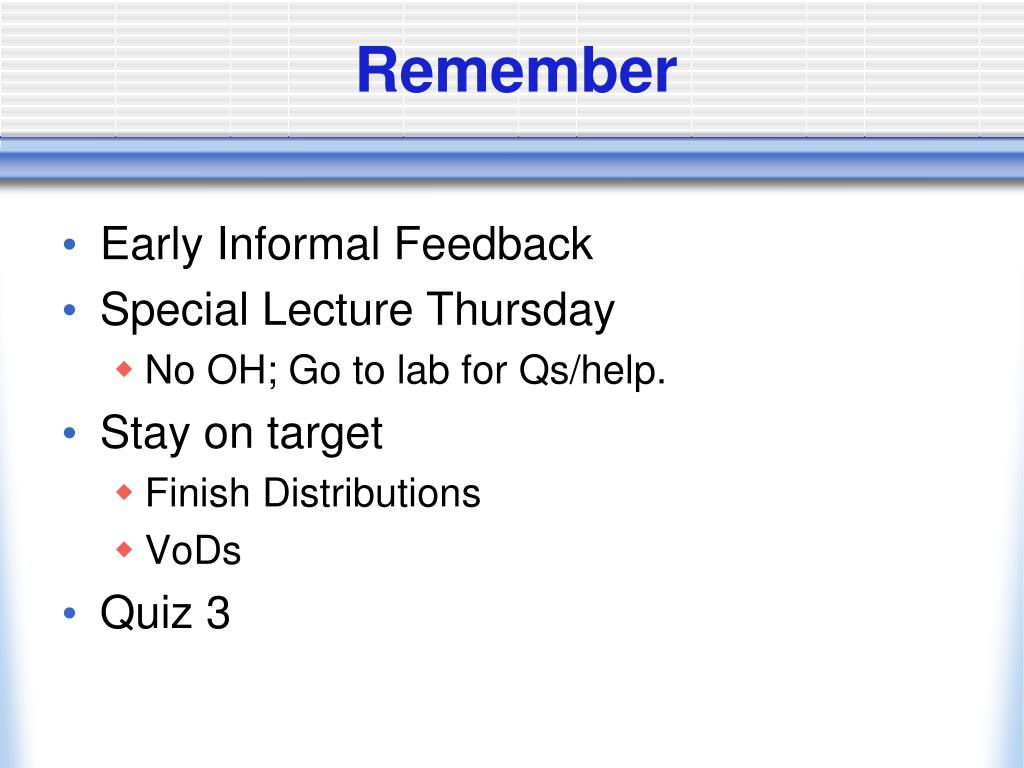 Remember

• Early Informal Feedback
• Special Lecture Thursday
  ◆ No OH; Go to lab for Qs/help.
• Stay on target
  ◆ Finish Distributions
  ◆ VoDs
• Quiz 3